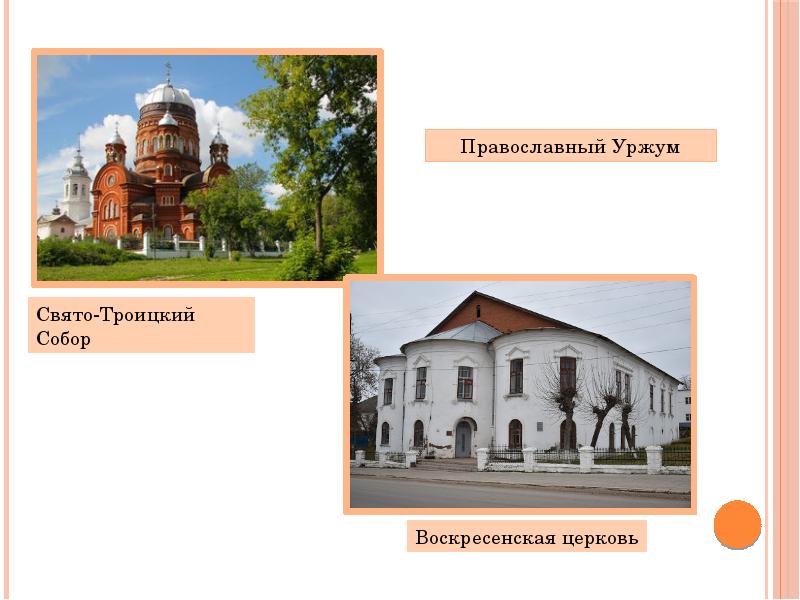 Православный Уржум

Свято-Троицкий Собор

Воскресенская церковь